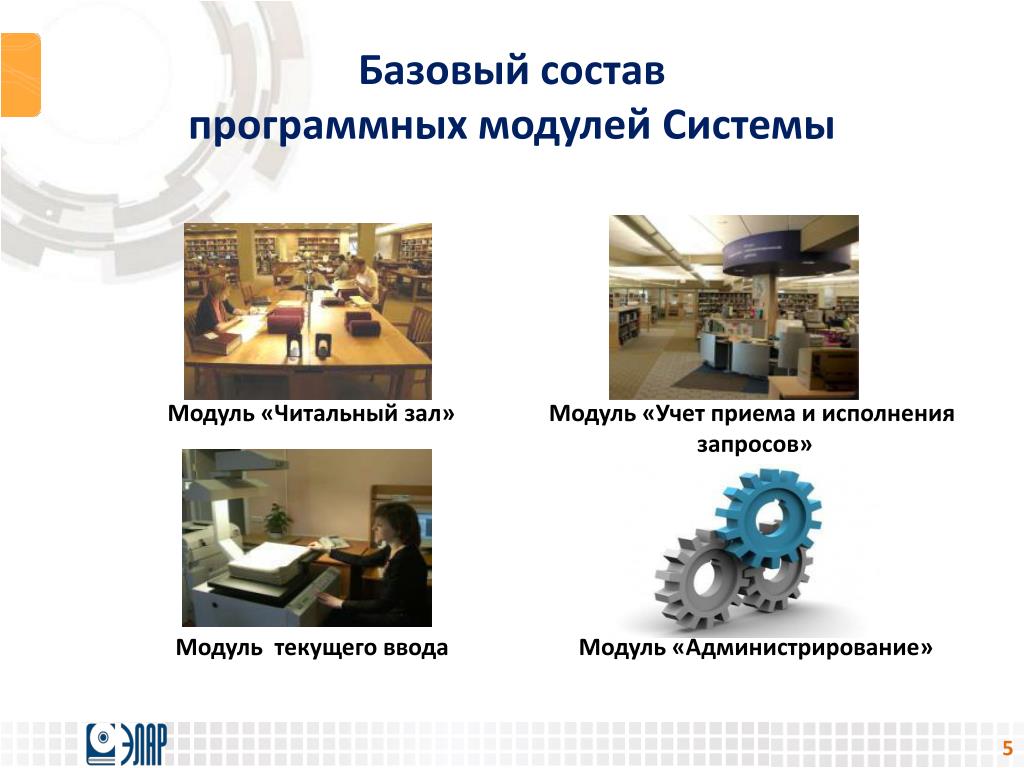 Базовый состав программных модулей Системы

Модуль «Читальный зал»

Модуль «Учет приема и исполнения запросов»

Модуль  текущего ввода

Модуль «Администрирование»

ЭЛАР

5